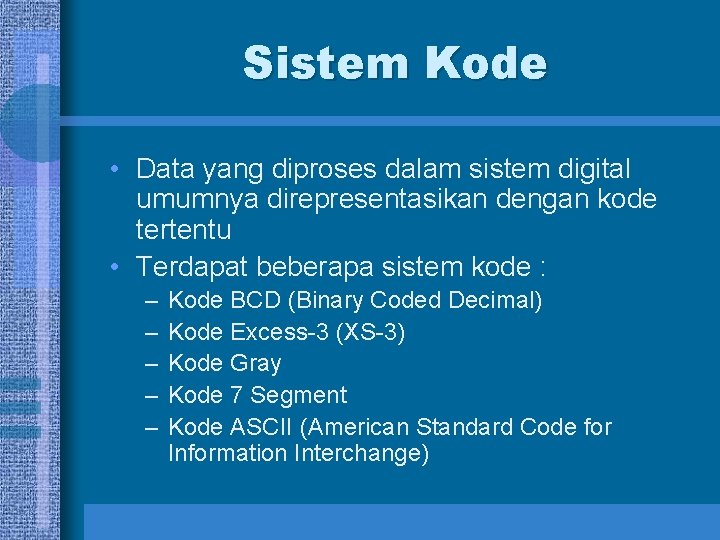 Sistem Kode

• Data yang diproses dalam sistem digital umumnya direpresentasikan dengan kode tertentu
• Terdapat beberapa sistem kode :
– Kode BCD (Binary Coded Decimal)
– Kode Excess-3 (XS-3)
– Kode Gray
– Kode 7 Segment
– Kode ASCII (American Standard Code for Information Interchange)